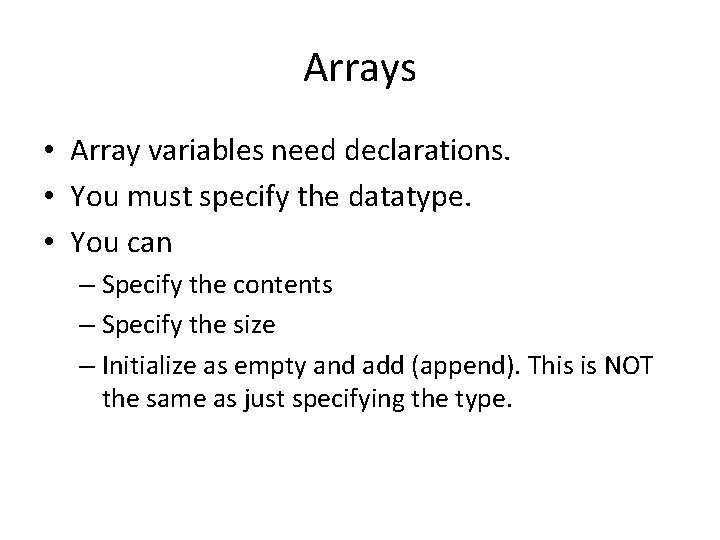 Arrays

• Array variables need declarations.
• You must specify the datatype.
• You can
– Specify the contents
– Specify the size
– Initialize as empty and add (append). This is NOT the same as just specifying the type.